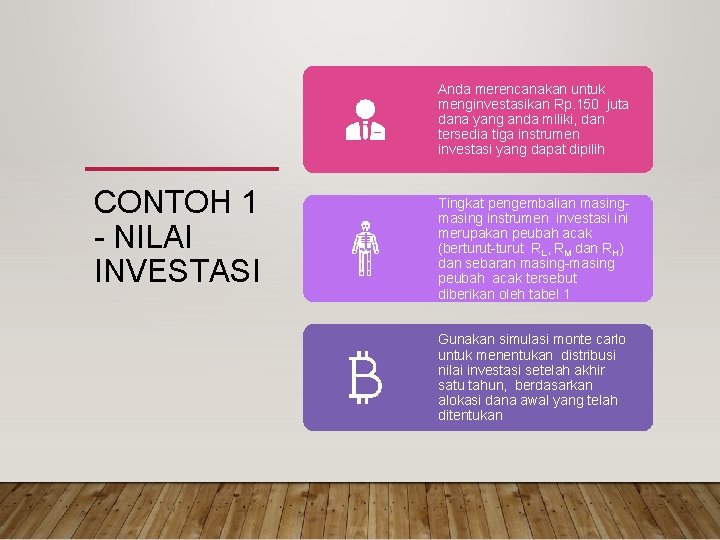 CONTOH 1 - NILAI INVESTASI

Anda merencanakan untuk menginvestasikan Rp.150 juta dana yang anda miliki, dan tersedia tiga instrumen investasi yang dapat dipilih

Tingkat pengembalian masing-masing instrumen investasi ini merupakan peubah acak (berturut-turut $R_L$, $R_M$ dan $R_H$) dan sebaran masing-masing peubah acak tersebut diberikan oleh tabel 1

Gunakan simulasi monte carlo untuk menentukan distribusi nilai investasi setelah akhir satu tahun, berdasarkan alokasi dana awal yang telah ditentukan